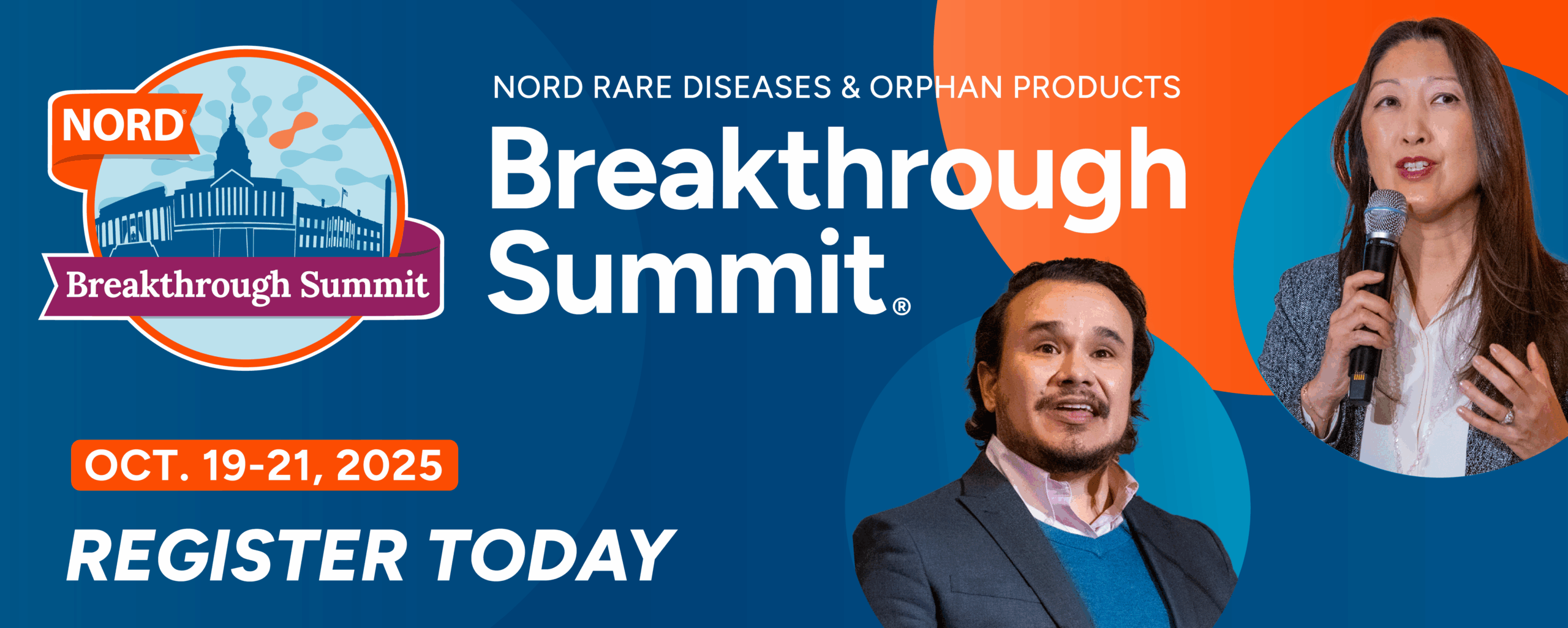 NORD®
Breakthrough Summit

NORD RARE DISEASES & ORPHAN PRODUCTS
Breakthrough Summit®

OCT. 19-21, 2025

REGISTER TODAY